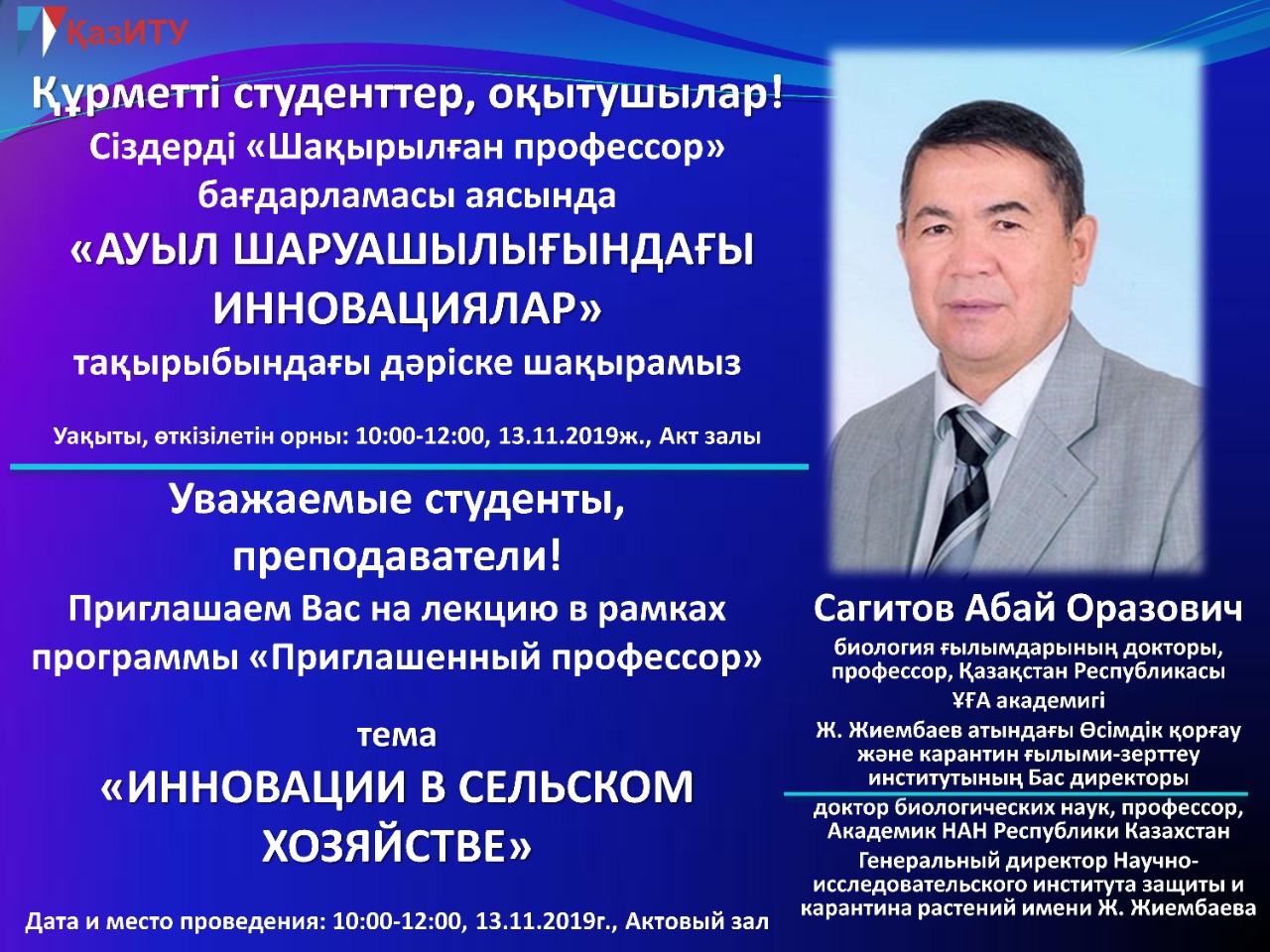 ҚазИТУ

Құрметті студенттер, оқытушылар!
Сіздерді «Шақырылған профессор» бағдарламасы аясында
«АУЫЛ ШАРУАШЫЛЫҒЫНДАҒЫ ИННОВАЦИЯЛАР»
тақырыбындағы дәріске шақырамыз

Уақыты, өткізілетін орны: 10:00-12:00, 13.11.2019ж., Акт залы

Уважаемые студенты, преподаватели!
Приглашаем Вас на лекцию в рамках программы «Приглашенный профессор»

тема
«ИННОВАЦИИ В СЕЛЬСКОМ ХОЗЯЙСТВЕ»

Дата и место проведения: 10:00-12:00, 13.11.2019г., Актовый зал

Сагитов Абай Оразович

биология ғылымдарының докторы, профессор, Қазақстан Республикасы ҰҒА академигі

Ж. Жиембаев атындағы Өсімдік қорғау және карантин ғылыми-зерттеу институтының Бас директоры

доктор биологических наук, профессор, Академик НАН Республики Казахстан

Генеральный директор Научно-исследовательского института защиты и карантина растений имени Ж. Жиембаева